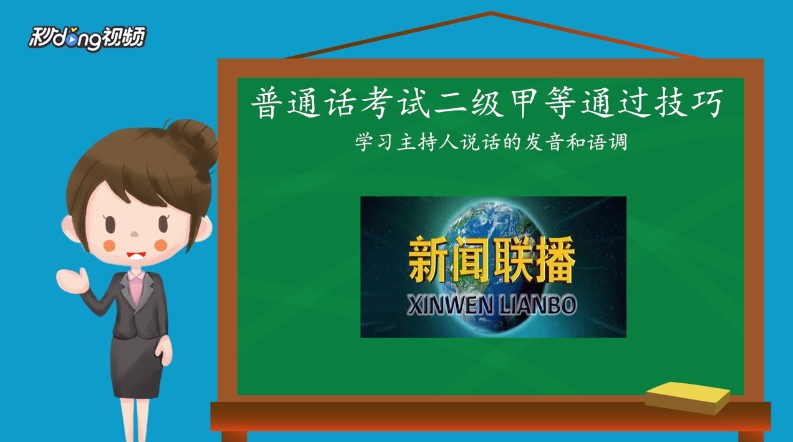 秒dong视频

普通话考试二级甲等通过技巧

学习主持人说话的发音和语调

新闻联播
XINWEN LIANBO